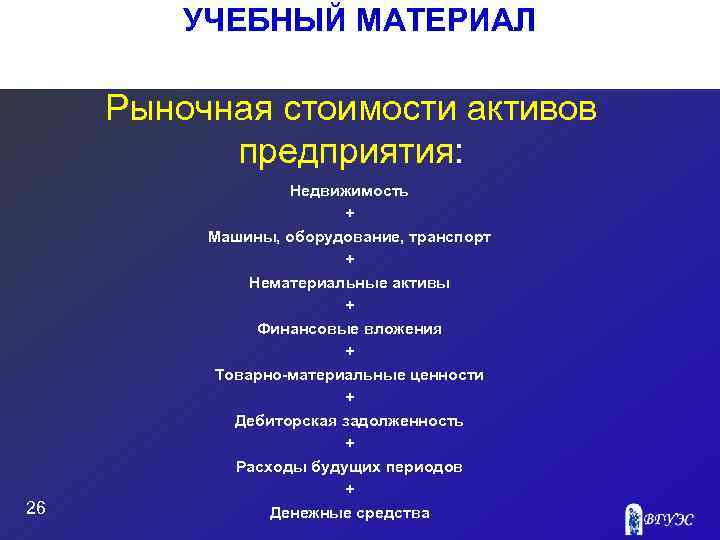 УЧЕБНЫЙ МАТЕРИАЛ

Рыночная стоимости активов предприятия:

Недвижимость
+
Машины, оборудование, транспорт
+
Нематериальные активы
+
Финансовые вложения
+
Товарно-материальные ценности
+
Дебиторская задолженность
+
Расходы будущих периодов
+
Денежные средства

26

ВГУЭС